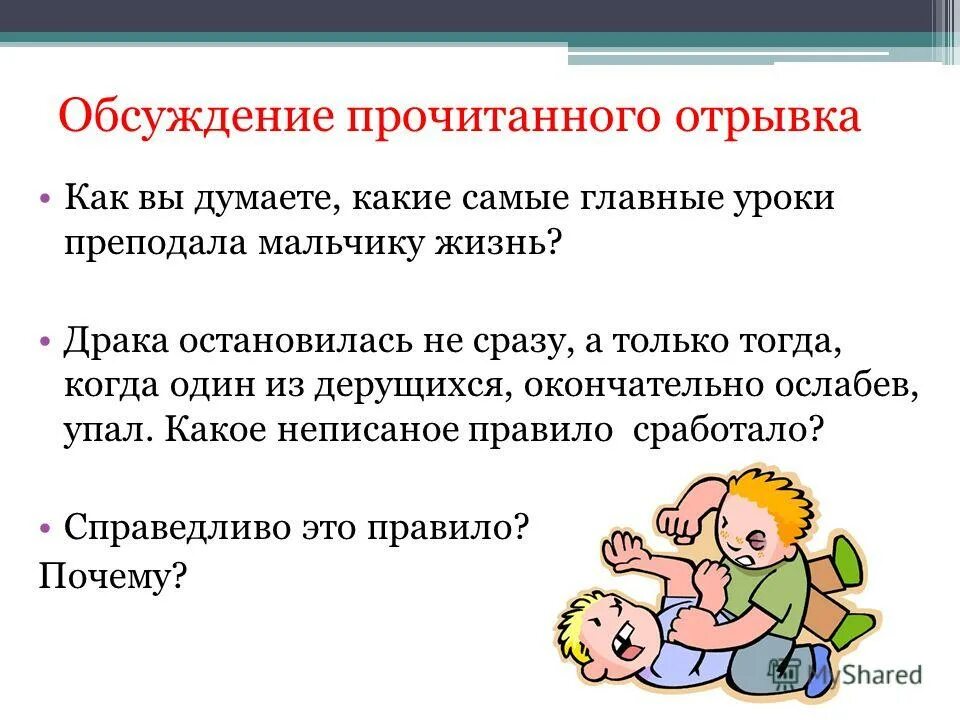 Обсуждение прочитанного отрывка

• Как вы думаете, какие самые главные уроки преподала мальчику жизнь?

• Драка остановилась не сразу, а только тогда, когда один из дерущихся, окончательно ослабев, упал. Какое неписаное правило сработало?

• Справедливо это правило?
Почему?

MyShared